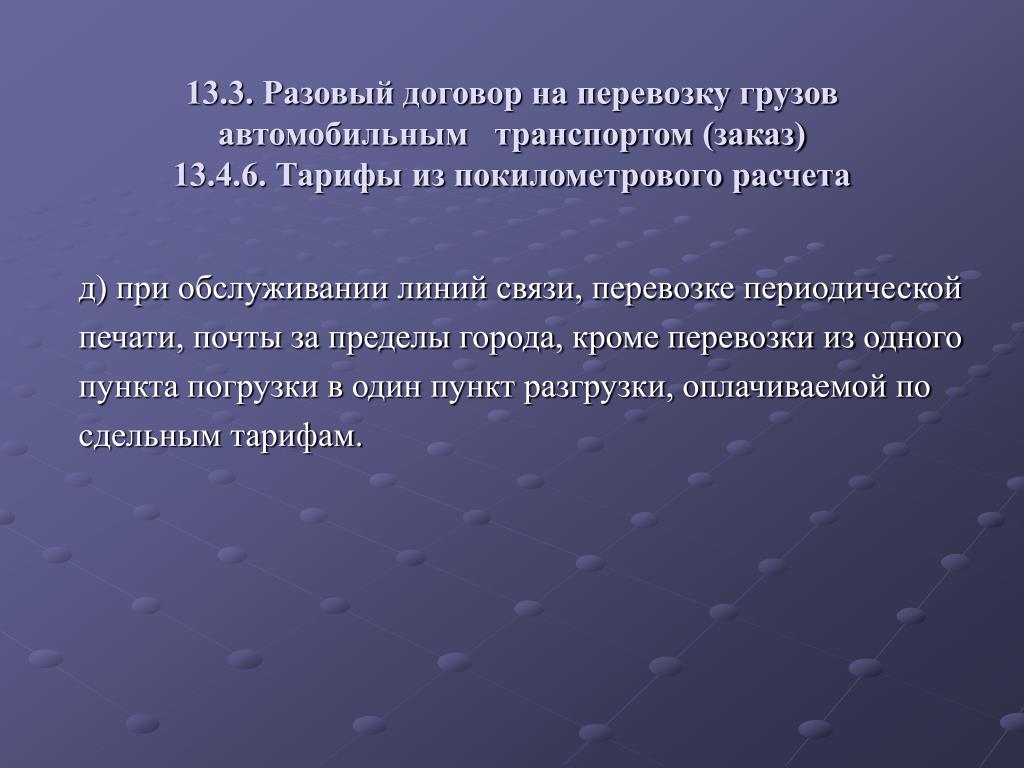 13.3. Разовый договор на перевозку грузов автомобильным транспортом (заказ)
13.4.6. Тарифы из покилометрового расчета

д) при обслуживании линий связи, перевозке периодической печати, почты за пределы города, кроме перевозки из одного пункта погрузки в один пункт разгрузки, оплачиваемой по сдельным тарифам.